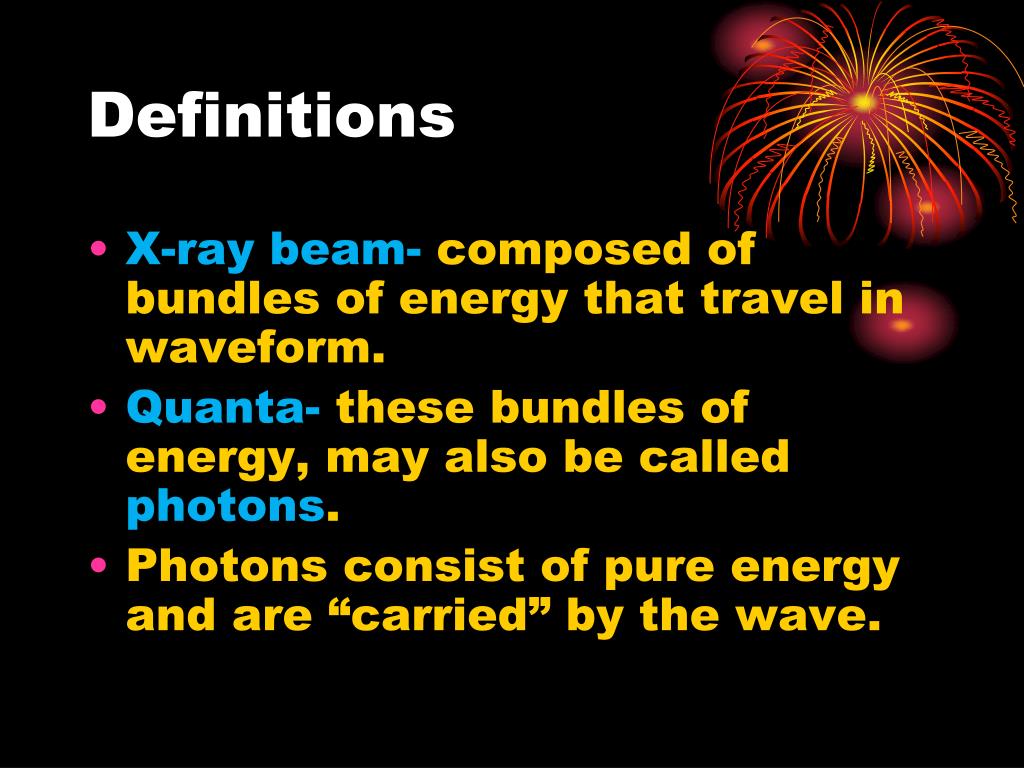 Definitions

• X-ray beam- composed of bundles of energy that travel in waveform.
• Quanta- these bundles of energy, may also be called photons.
• Photons consist of pure energy and are “carried” by the wave.